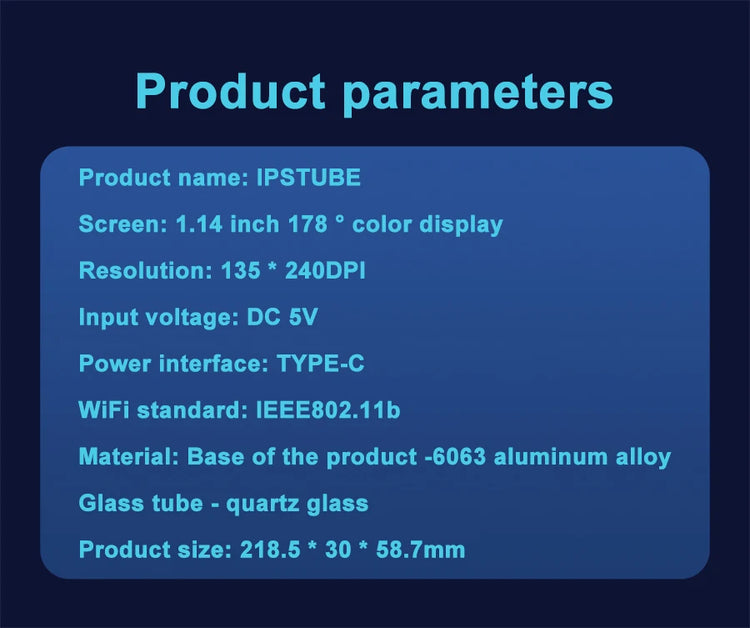 Product parameters

Product name: IPSTUBE

Screen: 1.14 inch 178 ° color display

Resolution: 135 * 240DPI

Input voltage: DC 5V

Power interface: TYPE-C

WiFi standard: IEEE802.11b

Material: Base of the product -6063 aluminum alloy

Glass tube - quartz glass

Product size: 218.5 * 30 * 58.7mm